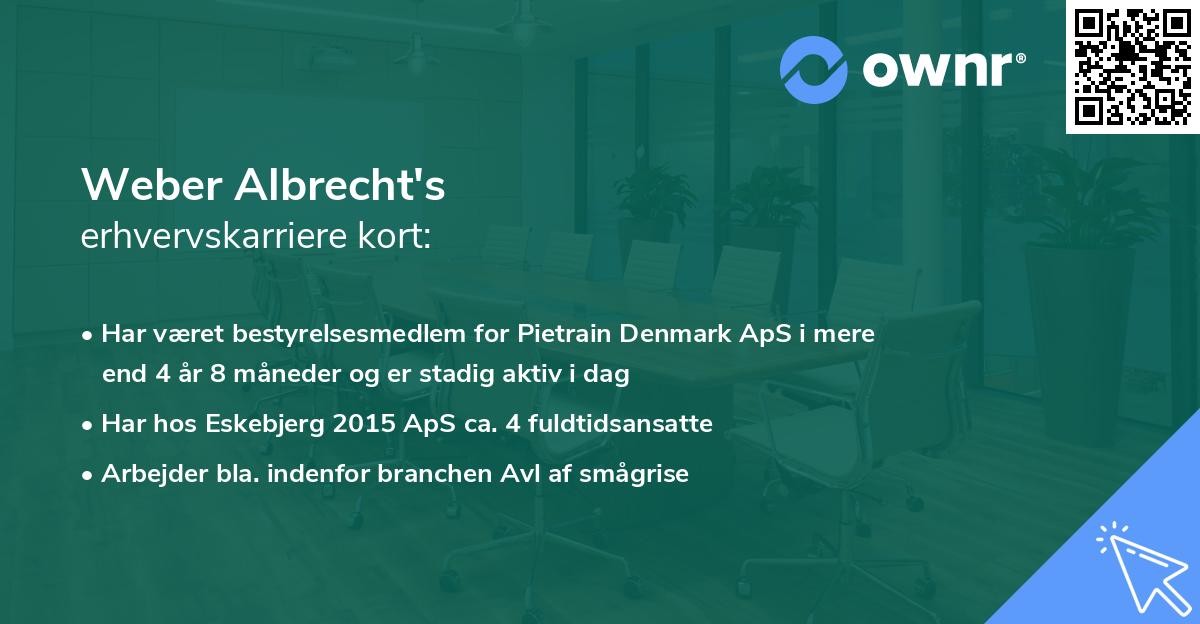 ownr®

Weber Albrecht's
erhvervskarriere kort:

• Har været bestyrelsesmedlem for Pietrain Denmark ApS i mere end 4 år 8 måneder og er stadig aktiv i dag
• Har hos Eskebjerg 2015 ApS ca. 4 fuldtidsansatte
• Arbejder bla. indenfor branchen Avl af smågrise